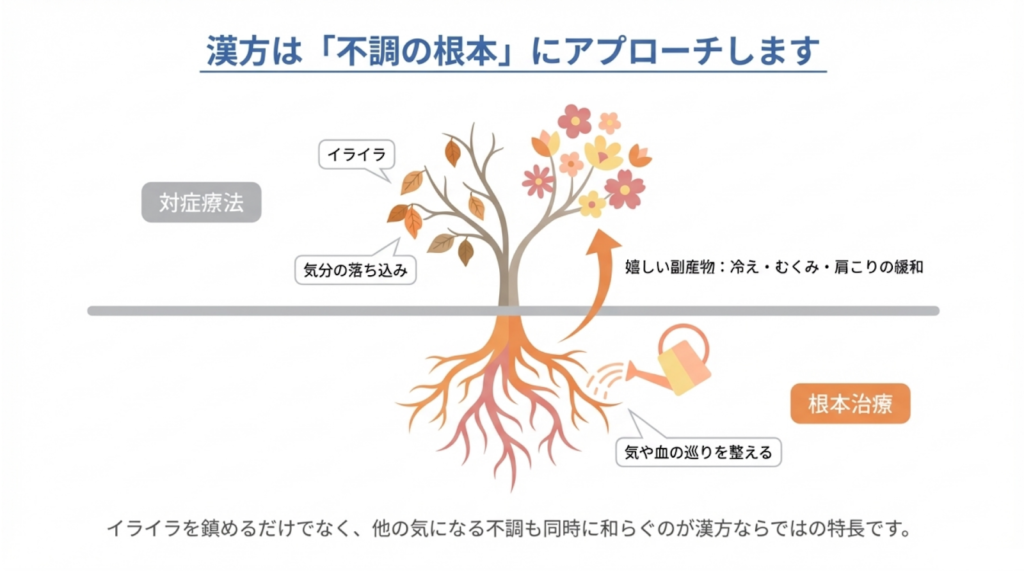 漢方は「不調の根本」にアプローチします

イライラ

対症療法

気分の落ち込み

嬉しい副産物：冷え・むくみ・肩こりの緩和

根本治療

気や血の巡りを整える

イライラを鎮めるだけでなく、他の気になる不調も同時に和らぐのが漢方ならではの特長です。